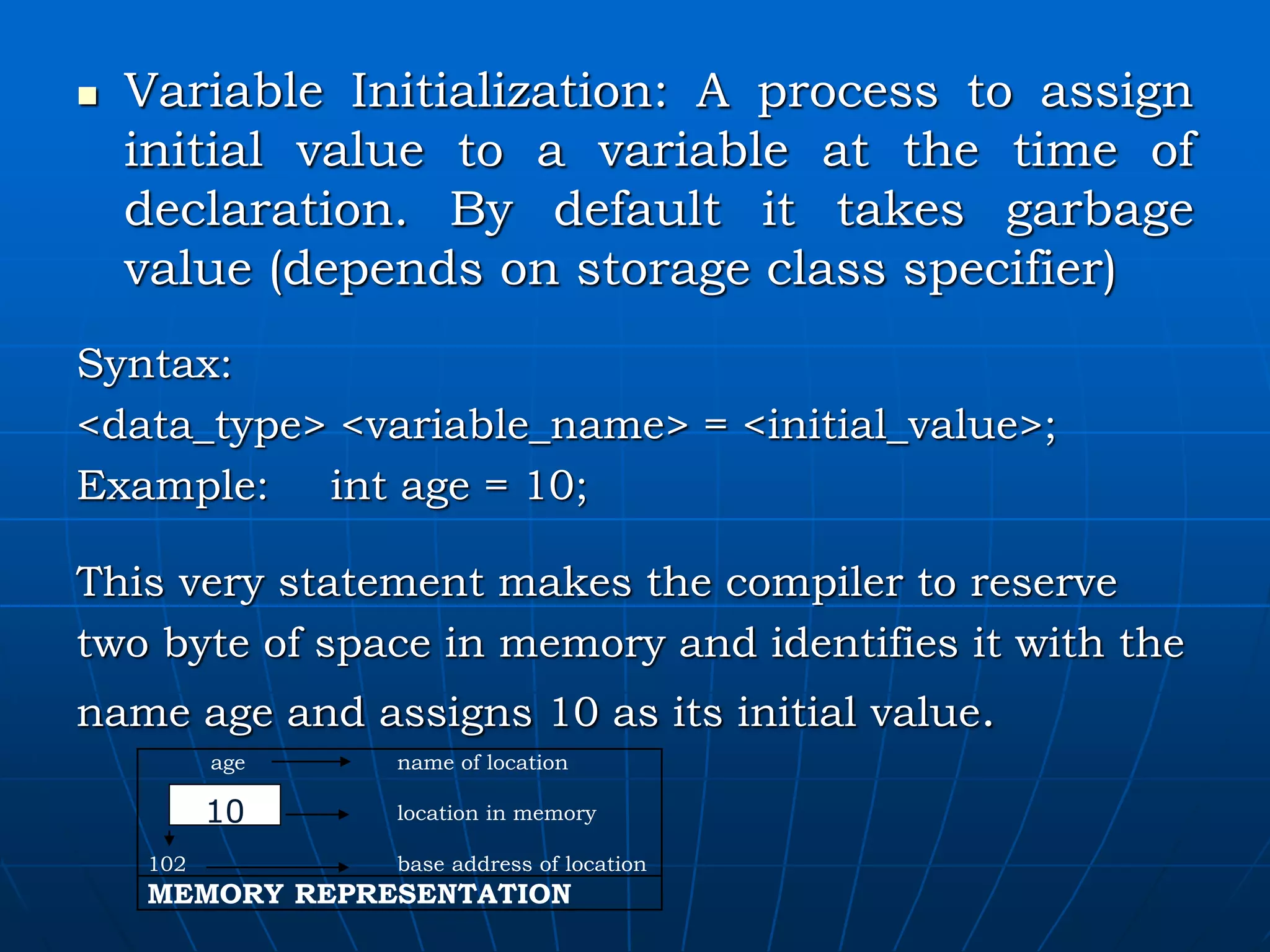 Variable Initialization: A process to assign initial value to a variable at the time of declaration. By default it takes garbage value (depends on storage class specifier)

Syntax:
<data_type> <variable_name> = <initial_value>;
Example: int age = 10;

This very statement makes the compiler to reserve two byte of space in memory and identifies it with the name age and assigns 10 as its initial value.

age name of location
10 location in memory
102 base address of location
MEMORY REPRESENTATION